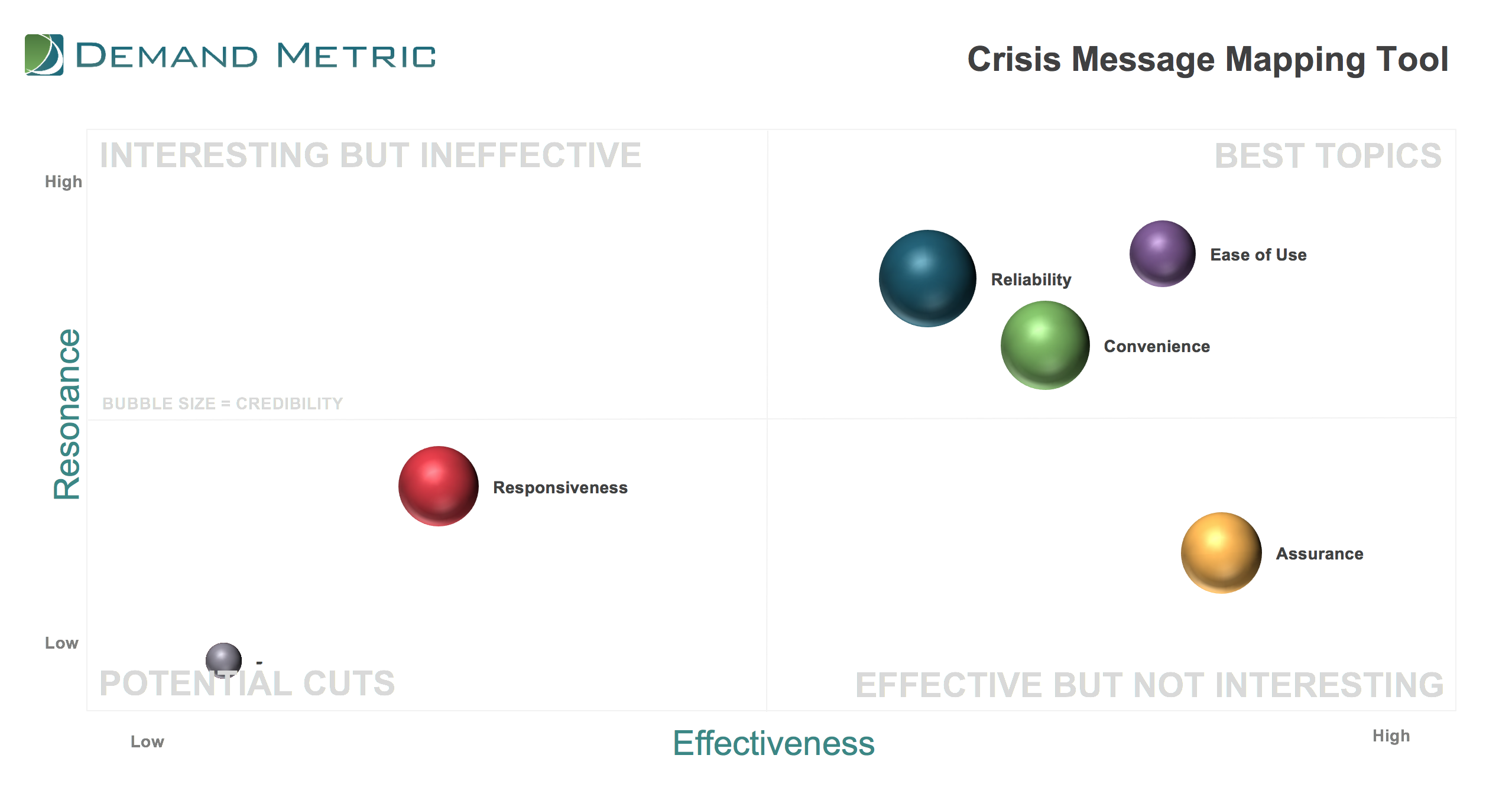 DEMAND METRIC

Crisis Message Mapping Tool

INTERESTING BUT INEFFECTIVE

BEST TOPICS

High

Reliability

Ease of Use

Convenience

Resonance

BUBBLE SIZE = CREDIBILITY

Responsiveness

Assurance

Low

-

POTENTIAL CUTS

EFFECTIVE BUT NOT INTERESTING

Low

Effectiveness

High